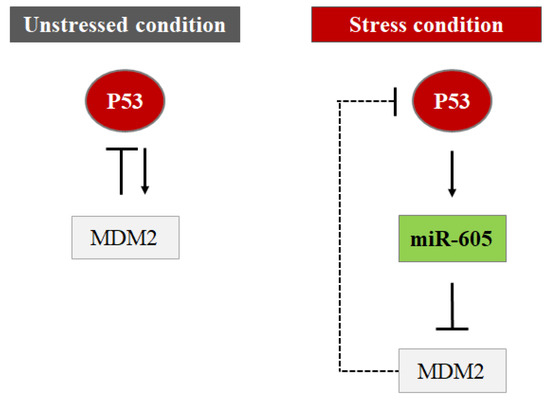 Unstressed condition

P53

MDM2

Stress condition

P53

miR-605

MDM2